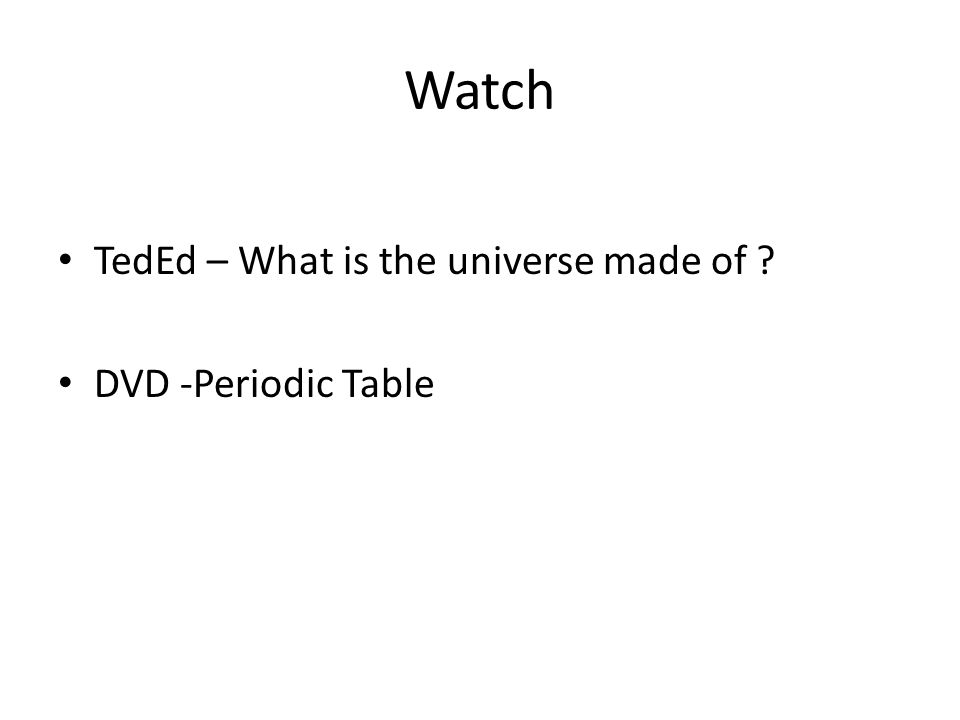 Watch

• TedEd – What is the universe made of ?

• DVD -Periodic Table